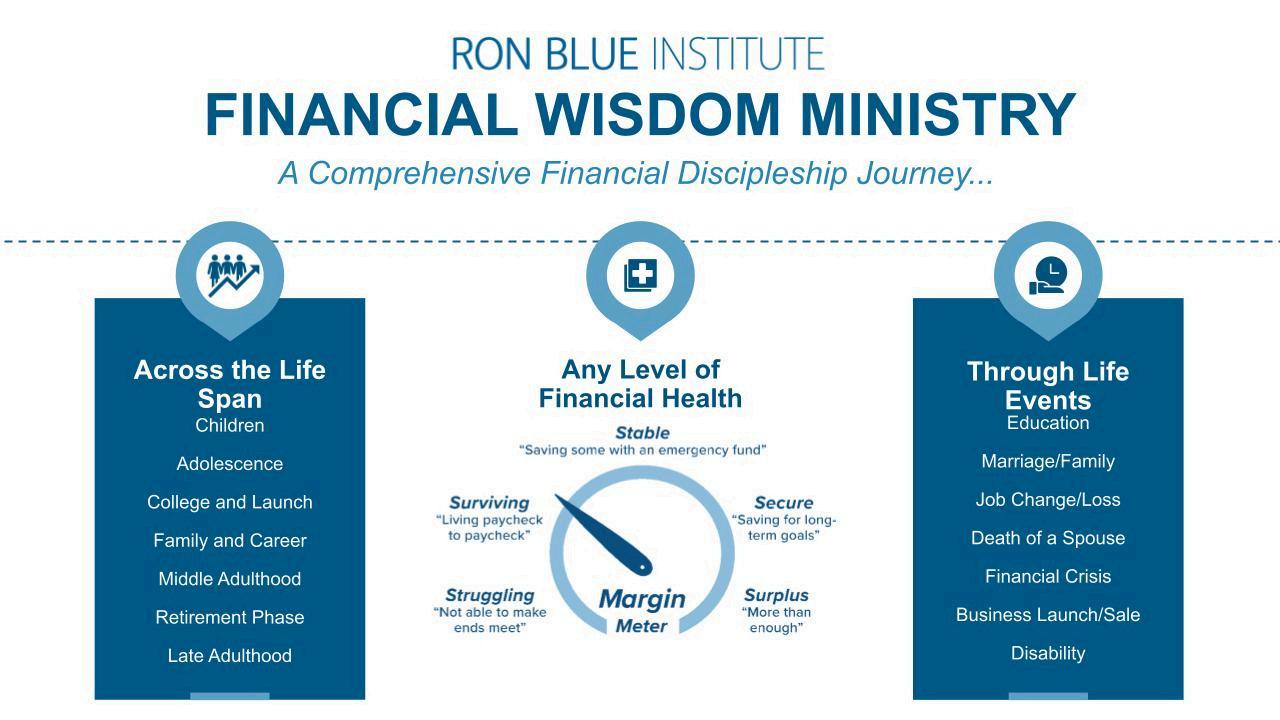 RON BLUE INSTITUTE

FINANCIAL WISDOM MINISTRY

A Comprehensive Financial Discipleship Journey...

Across the Life Span

Children

Adolescence

College and Launch

Family and Career

Middle Adulthood

Retirement Phase

Late Adulthood

Any Level of Financial Health

Stable
"Saving some with an emergency fund"

Surviving
"Living paycheck to paycheck"

Secure
"Saving for long-term goals"

Struggling
"Not able to make ends meet"

Surplus
"More than enough"

Margin Meter

Through Life Events

Education

Marriage/Family

Job Change/Loss

Death of a Spouse

Financial Crisis

Business Launch/Sale

Disability